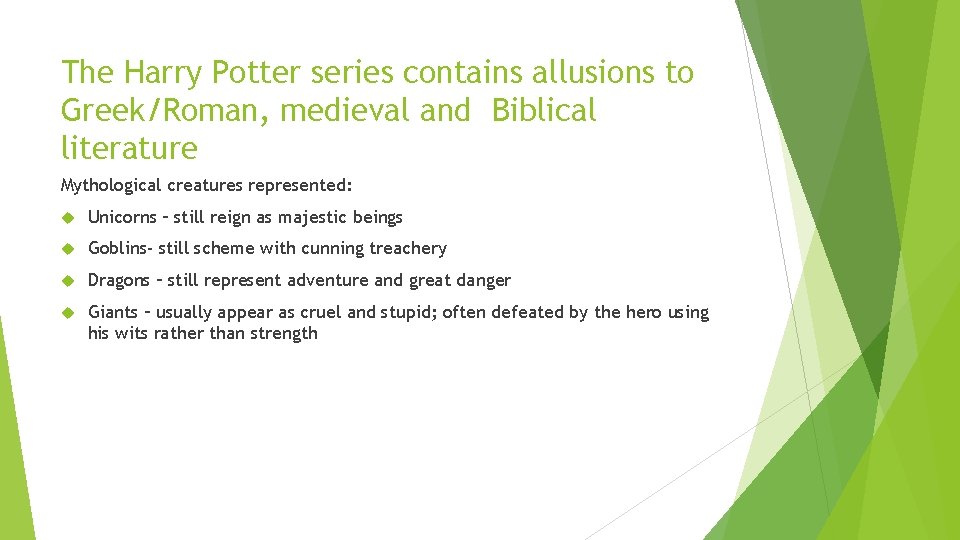 The Harry Potter series contains allusions to Greek/Roman, medieval and Biblical literature

Mythological creatures represented:

Unicorns – still reign as majestic beings

Goblins- still scheme with cunning treachery

Dragons – still represent adventure and great danger

Giants – usually appear as cruel and stupid; often defeated by the hero using his wits rather than strength